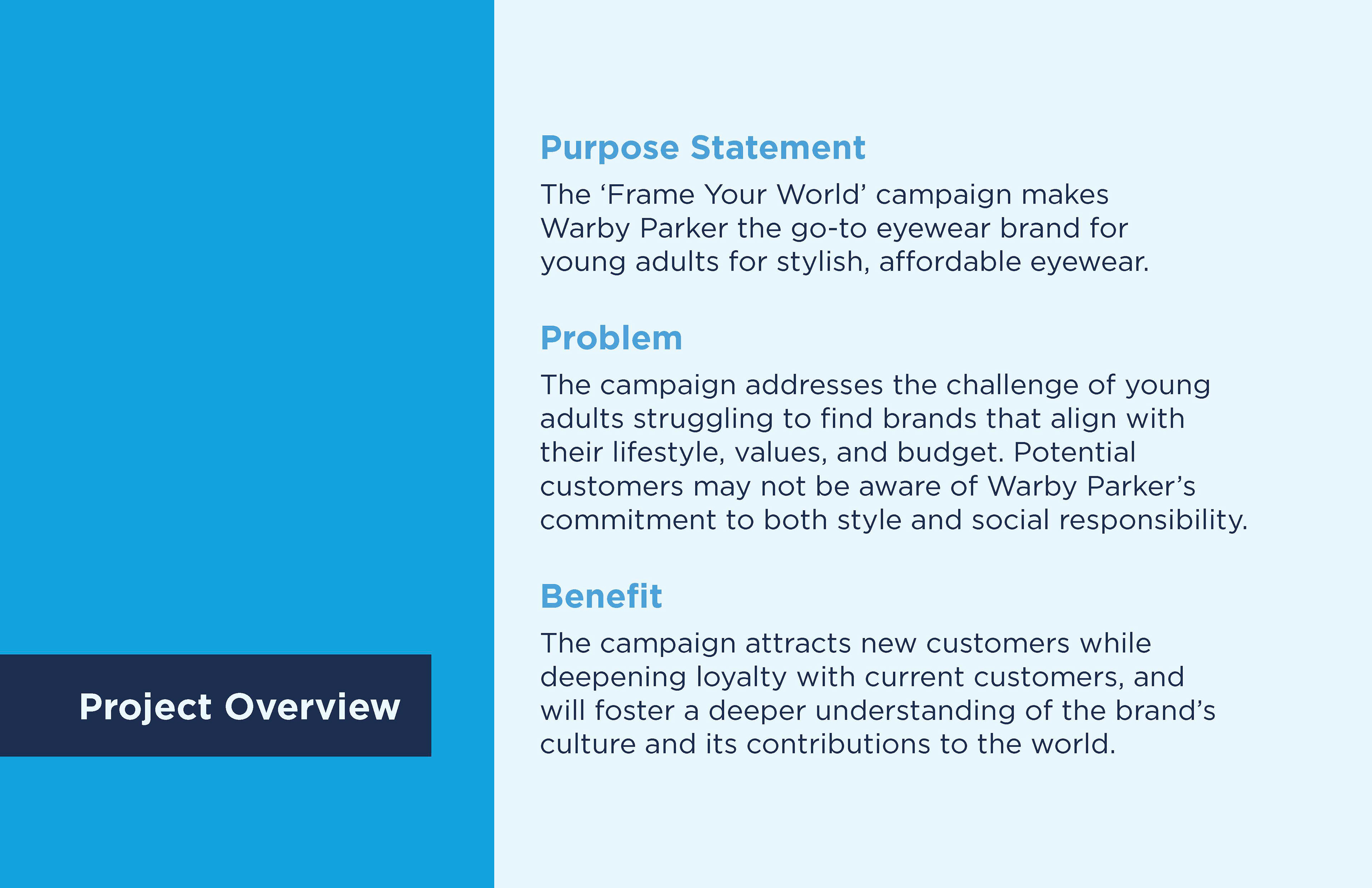 Project Overview

Purpose Statement

The ‘Frame Your World’ campaign makes Warby Parker the go-to eyewear brand for young adults for stylish, affordable eyewear.

Problem

The campaign addresses the challenge of young adults struggling to find brands that align with their lifestyle, values, and budget. Potential customers may not be aware of Warby Parker’s commitment to both style and social responsibility.

Benefit

The campaign attracts new customers while deepening loyalty with current customers, and will foster a deeper understanding of the brand’s culture and its contributions to the world.